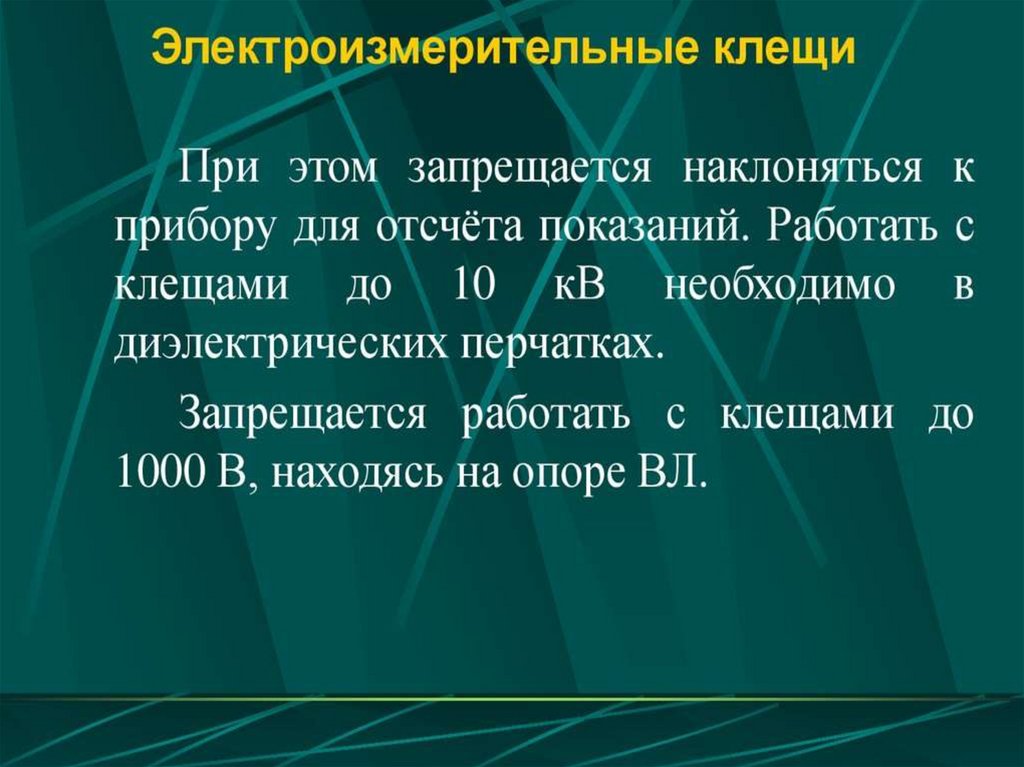 Электроизмерительные клещи

При этом запрещается наклоняться к прибору для отсчёта показаний. Работать с клещами до 10 кВ необходимо в диэлектрических перчатках.

Запрещается работать с клещами до 1000 В, находясь на опоре ВЛ.